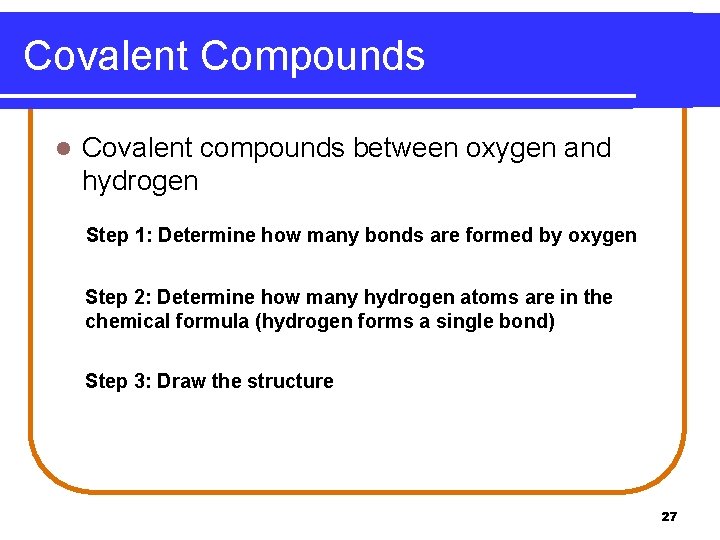 Covalent Compounds

Covalent compounds between oxygen and hydrogen

Step 1: Determine how many bonds are formed by oxygen

Step 2: Determine how many hydrogen atoms are in the chemical formula (hydrogen forms a single bond)

Step 3: Draw the structure

27